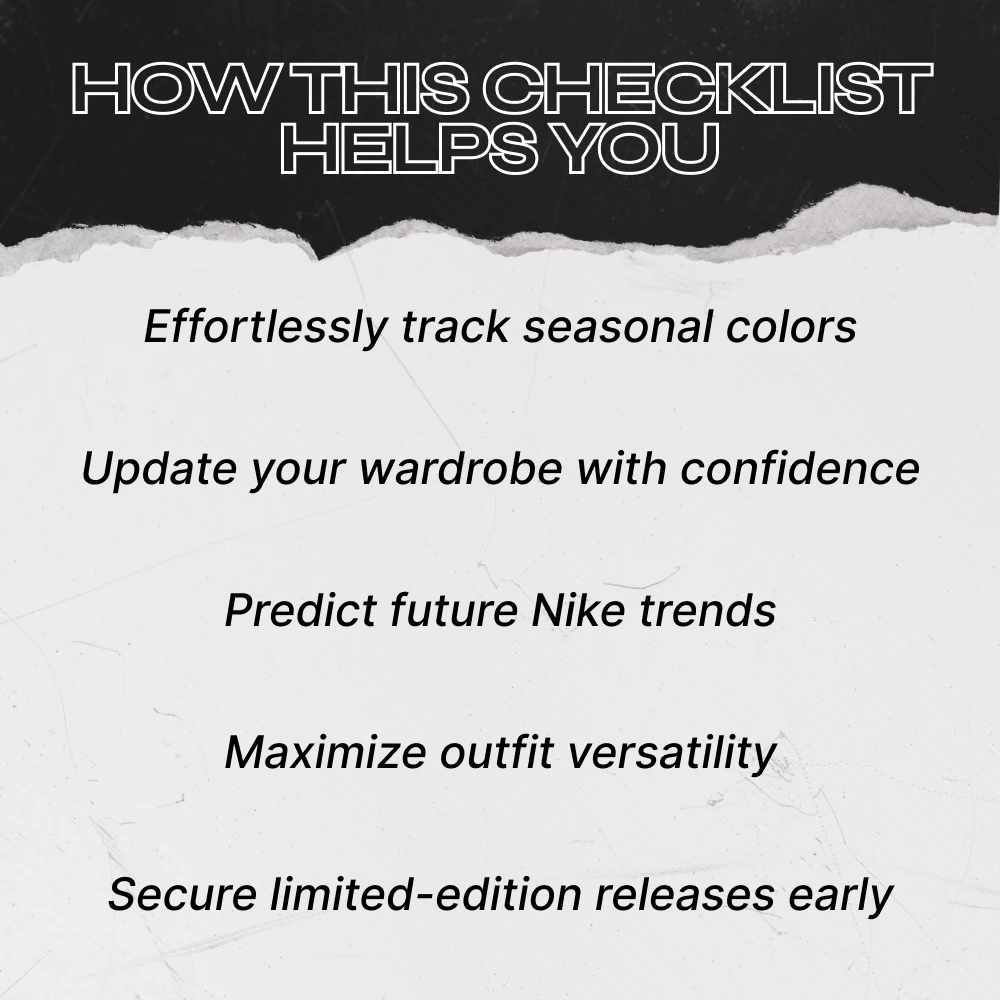 HOW THIS CHECKLIST HELPS YOU

Effortlessly track seasonal colors

Update your wardrobe with confidence

Predict future Nike trends

Maximize outfit versatility

Secure limited-edition releases early